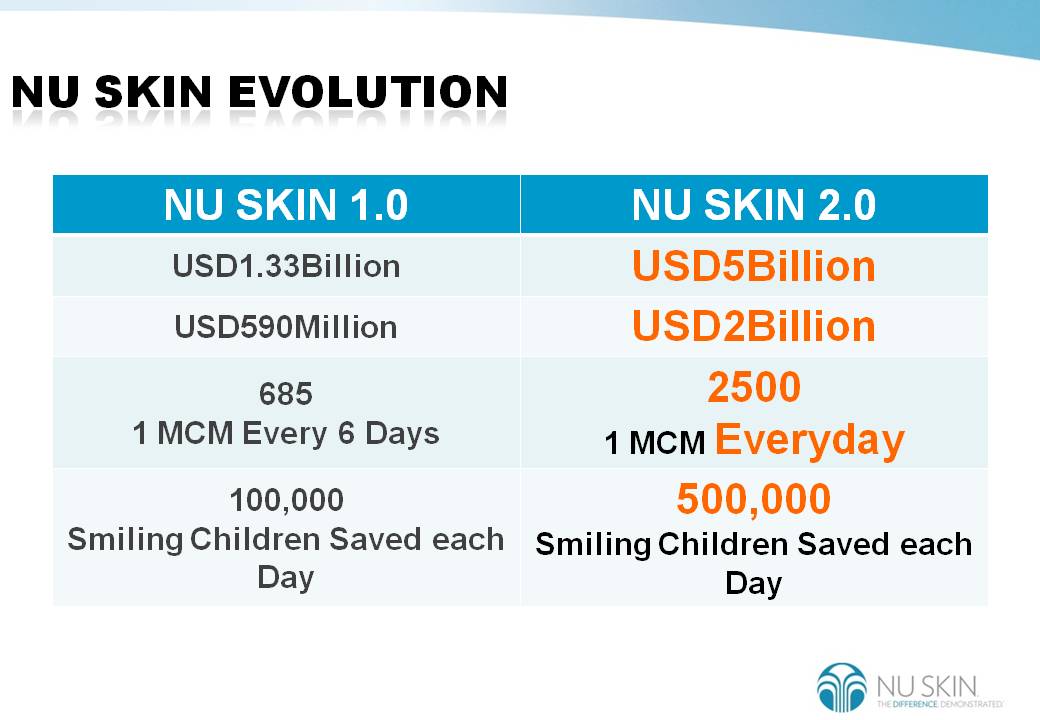 NU SKIN EVOLUTION

| NU SKIN 1.0 | NU SKIN 2.0 |
|---|---|
| USD1.33Billion | USD5Billion |
| USD590Million | USD2Billion |
| 685 1 MCM Every 6 Days | 2500 1 MCM Everyday |
| 100,000 Smiling Children Saved each Day | 500,000 Smiling Children Saved each Day |

NU SKIN
THE DIFFERENCE. DEMONSTRATED.